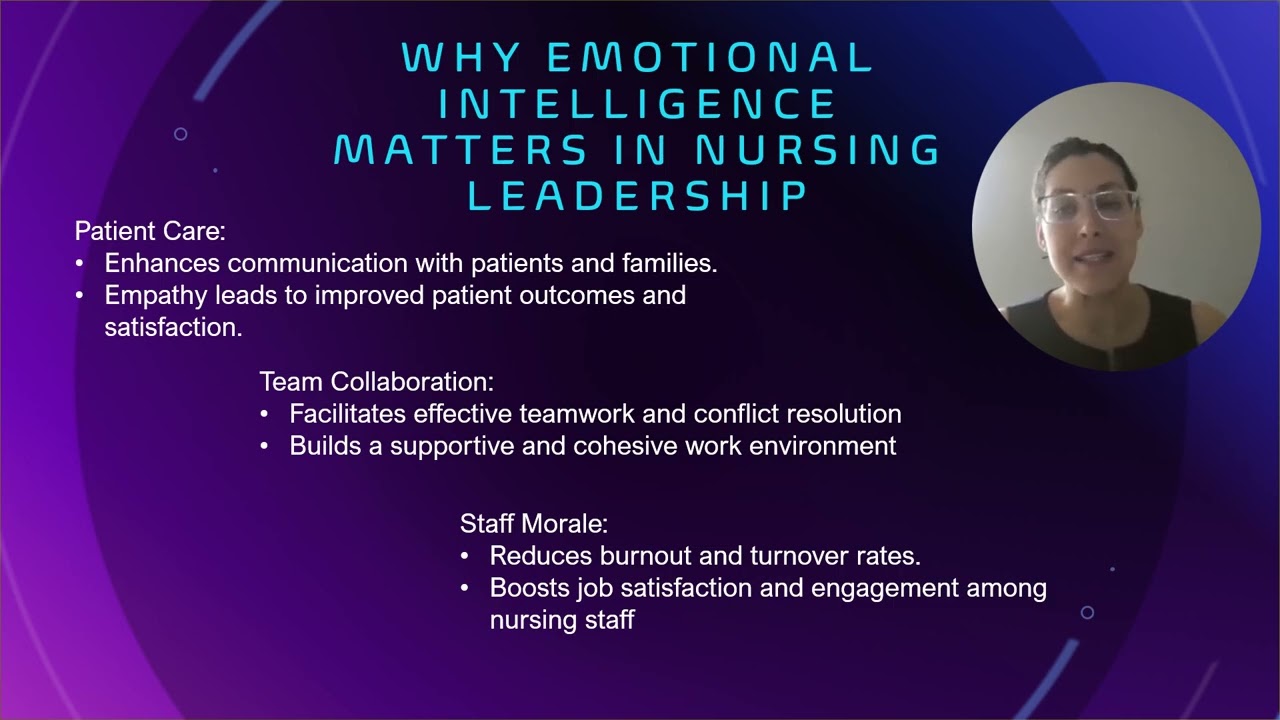 WHY EMOTIONAL INTELLIGENCE MATTERS IN NURSING LEADERSHIP

Patient Care:
• Enhances communication with patients and families.
• Empathy leads to improved patient outcomes and satisfaction.

Team Collaboration:
• Facilitates effective teamwork and conflict resolution
• Builds a supportive and cohesive work environment

Staff Morale:
• Reduces burnout and turnover rates.
• Boosts job satisfaction and engagement among nursing staff